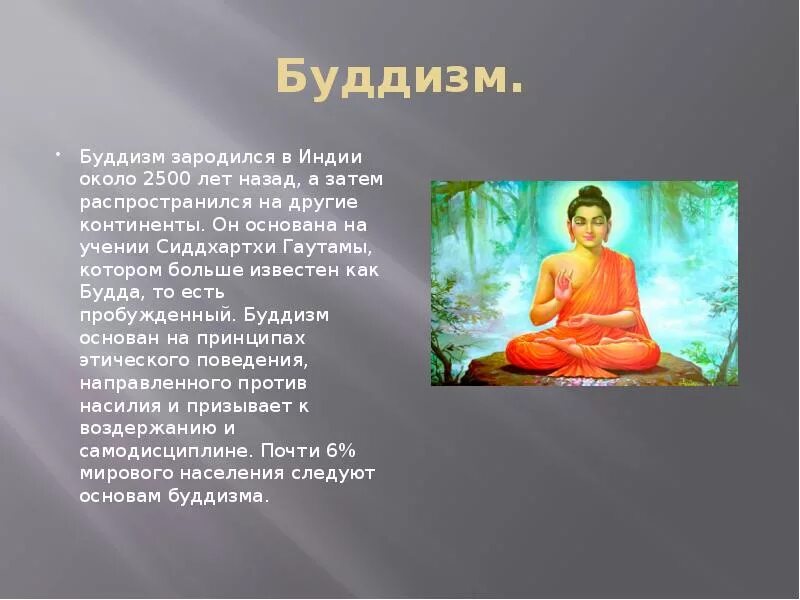 Буддизм.

Буддизм зародился в Индии около 2500 лет назад, а затем распространился на другие континенты. Он основана на учении Сиддхартхи Гаутамы, котором больше известен как Будда, то есть пробужденный. Буддизм основан на принципах этического поведения, направленного против насилия и призывает к воздержанию и самодисциплине. Почти 6% мирового населения следуют основам буддизма.